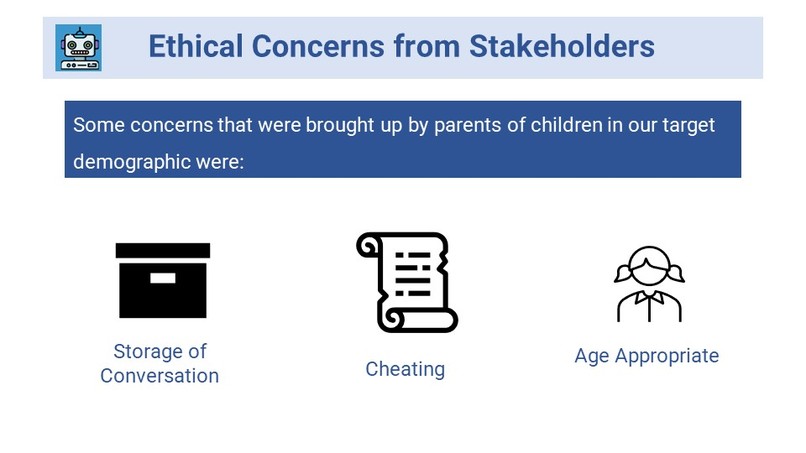 Ethical Concerns from Stakeholders

Some concerns that were brought up by parents of children in our target demographic were:

Storage of Conversation

Cheating

Age Appropriate